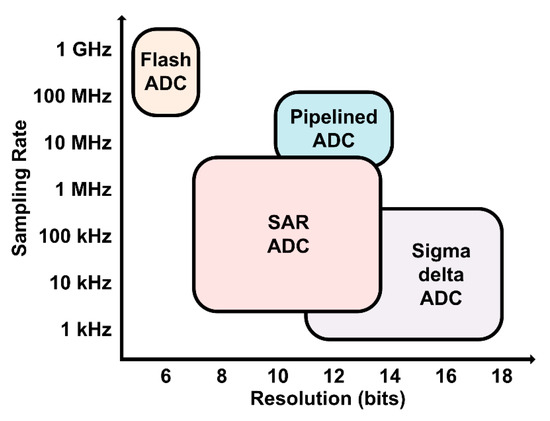 Sampling Rate

1 GHz
100 MHz
10 MHz
1 MHz
100 kHz
10 kHz
1 kHz

Flash ADC

Pipelined ADC

SAR ADC

Sigma delta ADC

6
8
10
12
14
16
18

Resolution (bits)